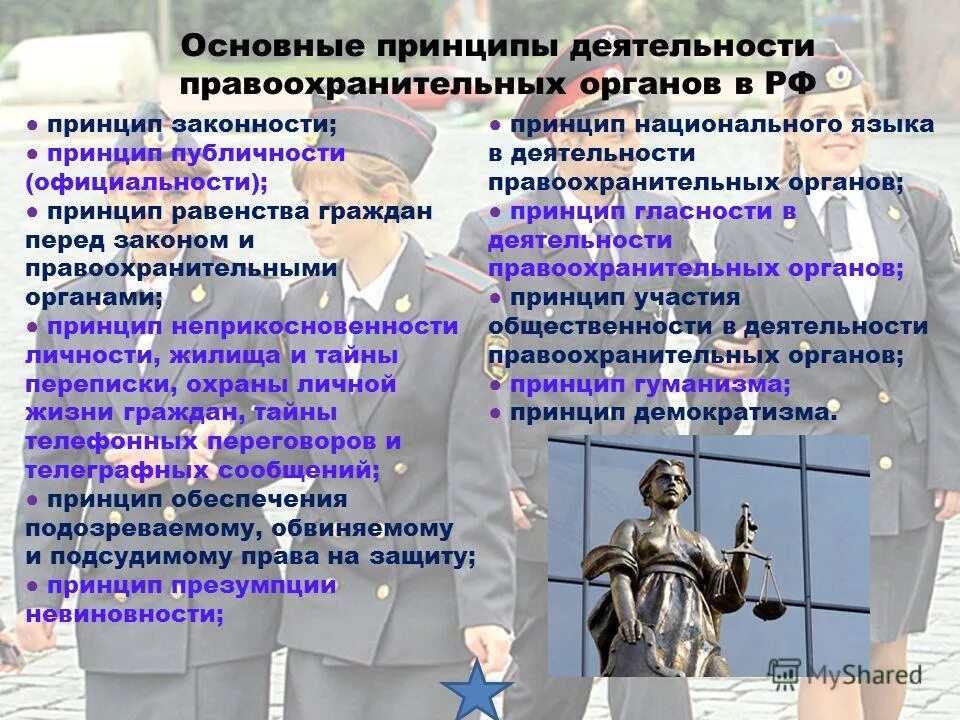 Основные принципы деятельности правоохранительных органов в РФ

● принцип законности;
● принцип публичности (официальности);
● принцип равенства граждан перед законом и правоохранительными органами;
● принцип неприкосновенности личности, жилища и тайны переписки, охраны личной жизни граждан, тайны телефонных переговоров и телеграфных сообщений;
● принцип обеспечения подозреваемому, обвиняемому и подсудимому права на защиту;
● принцип презумпции невиновности;

● принцип национального языка в деятельности правоохранительных органов;
● принцип гласности в деятельности правоохранительных органов;
● принцип участия общественности в деятельности правоохранительных органов;
● принцип гуманизма;
● принцип демократизма.

MyShared